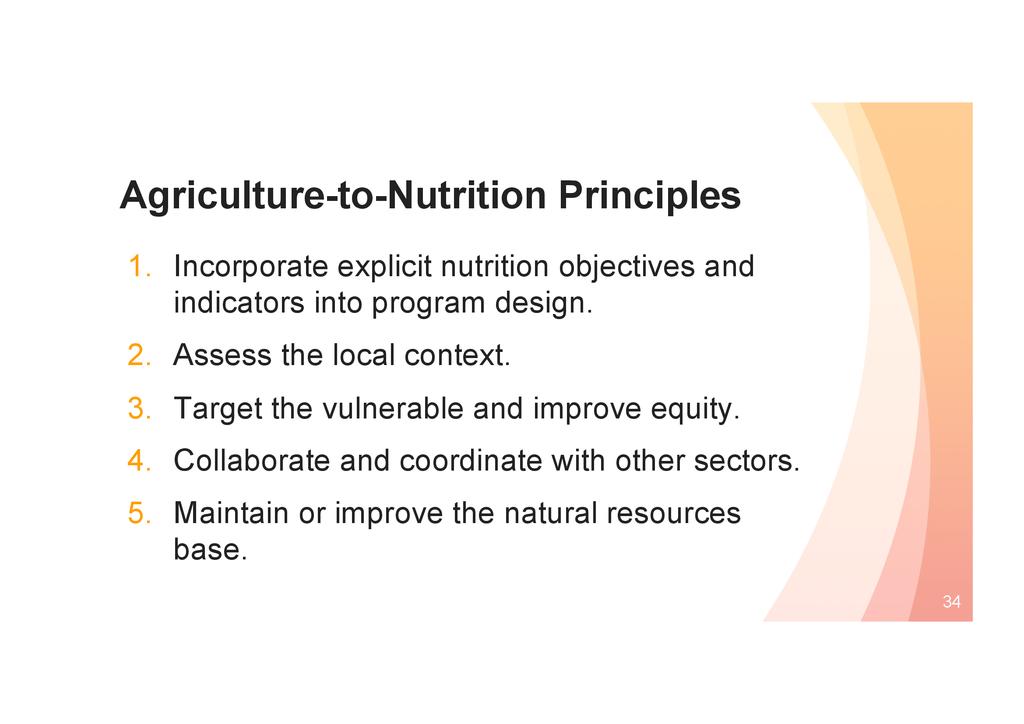 Agriculture-to-Nutrition Principles

1. Incorporate explicit nutrition objectives and indicators into program design.

2. Assess the local context.

3. Target the vulnerable and improve equity.

4. Collaborate and coordinate with other sectors.

5. Maintain or improve the natural resources base.

34